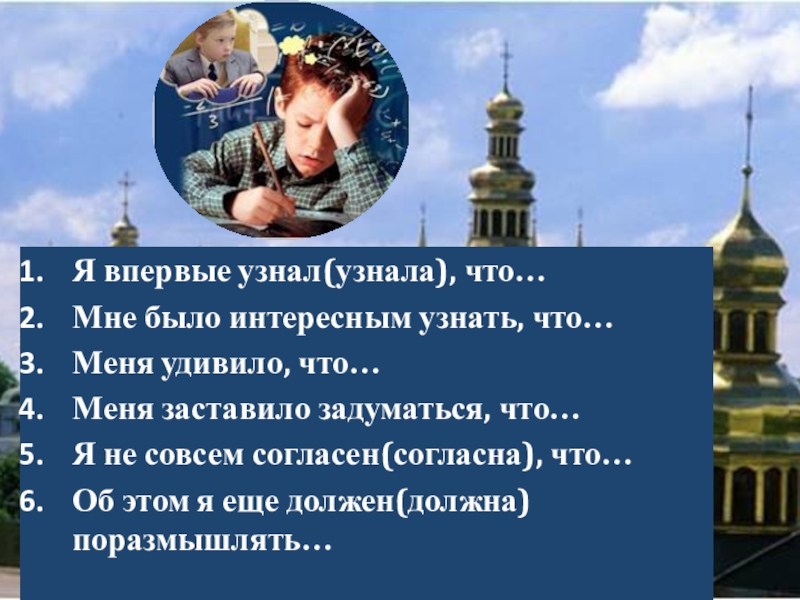 1. Я впервые узнал(узнала), что…
2. Мне было интересным узнать, что…
3. Меня удивило, что…
4. Меня заставило задуматься, что…
5. Я не совсем согласен(согласна), что…
6. Об этом я еще должен(должна) поразмышлять…